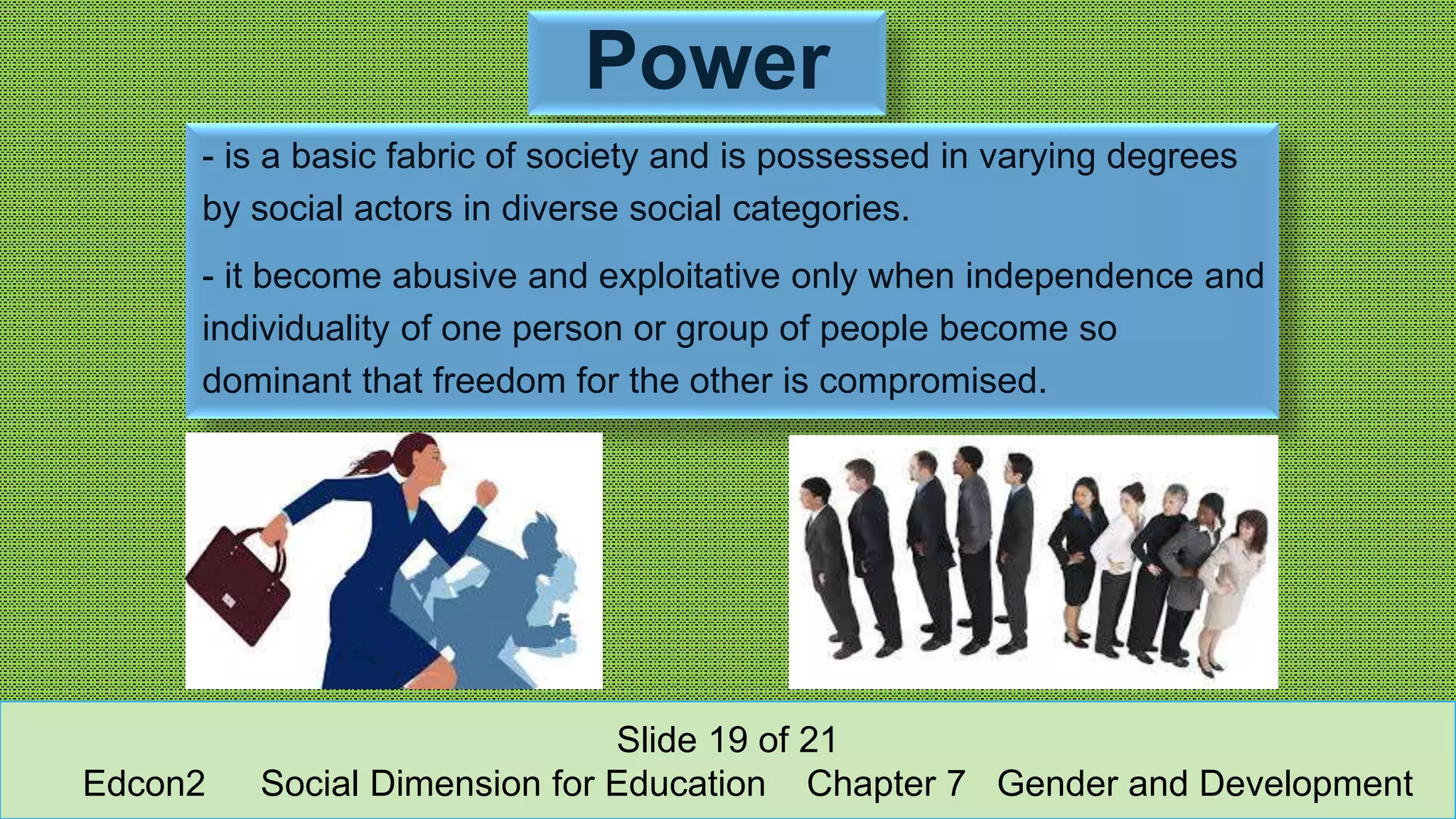 Power

- is a basic fabric of society and is possessed in varying degrees by social actors in diverse social categories.

- it become abusive and exploitative only when independence and individuality of one person or group of people become so dominant that freedom for the other is compromised.

Slide 19 of 21
Edcon2 Social Dimension for Education Chapter 7 Gender and Development